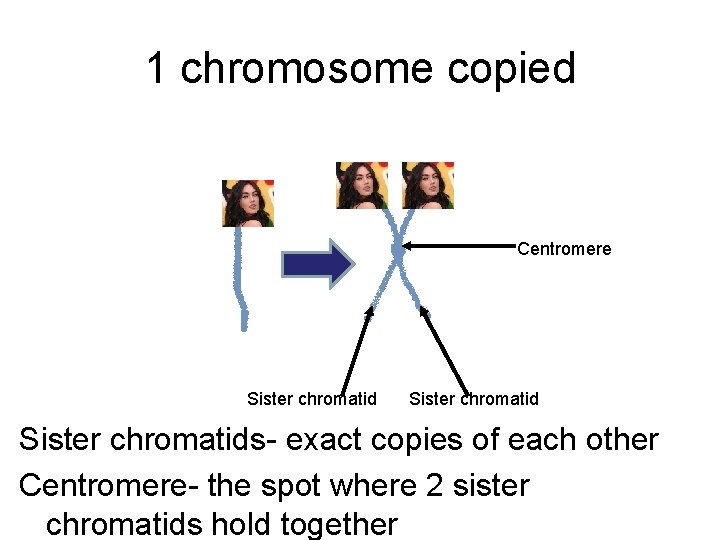 1 chromosome copied

Centromere

Sister chromatid

Sister chromatid

Sister chromatids- exact copies of each other

Centromere- the spot where 2 sister chromatids hold together